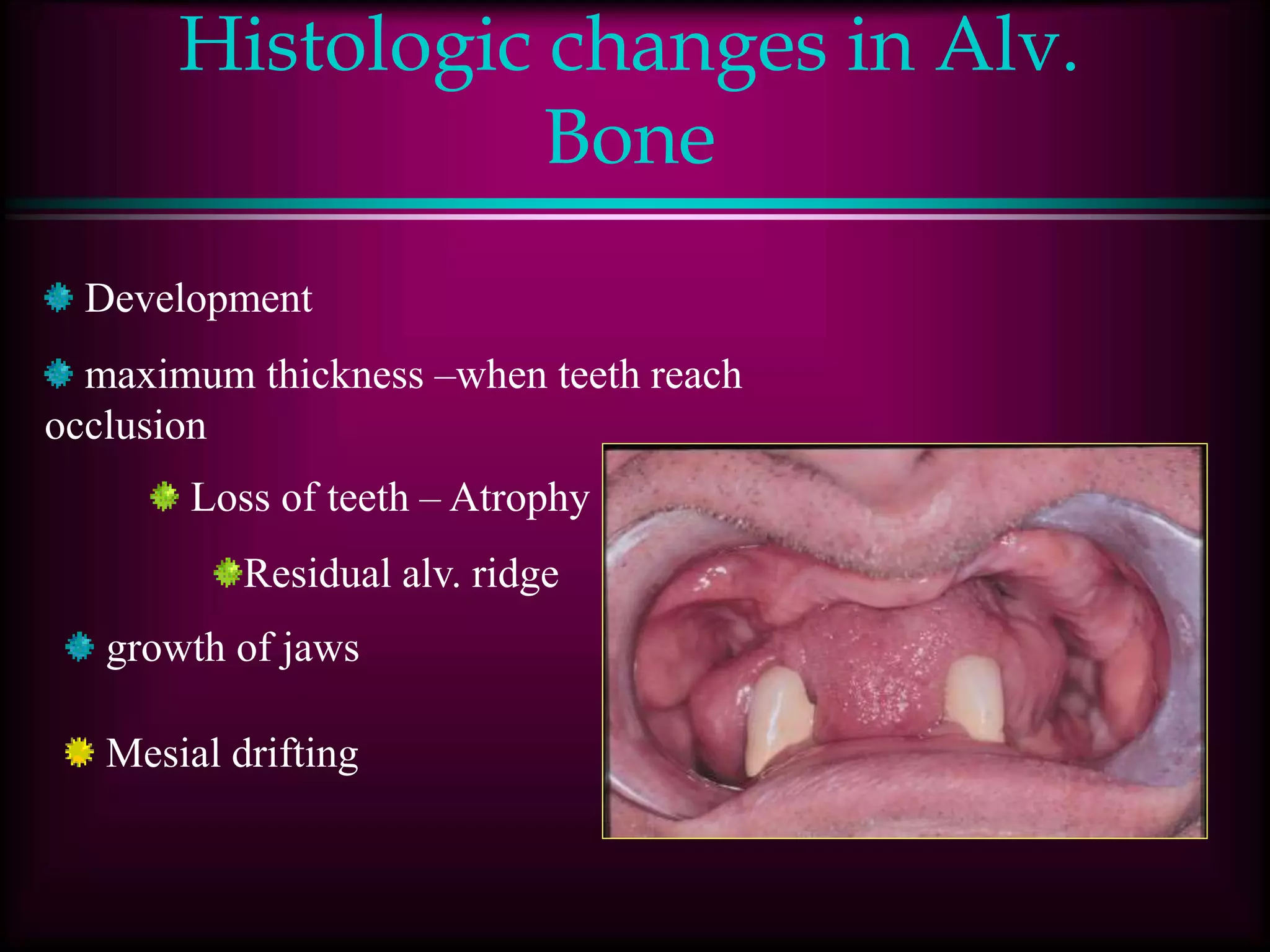 Histologic changes in Alv. Bone

Development

maximum thickness –when teeth reach occlusion

Loss of teeth – Atrophy

Residual alv. ridge

growth of jaws

Mesial drifting